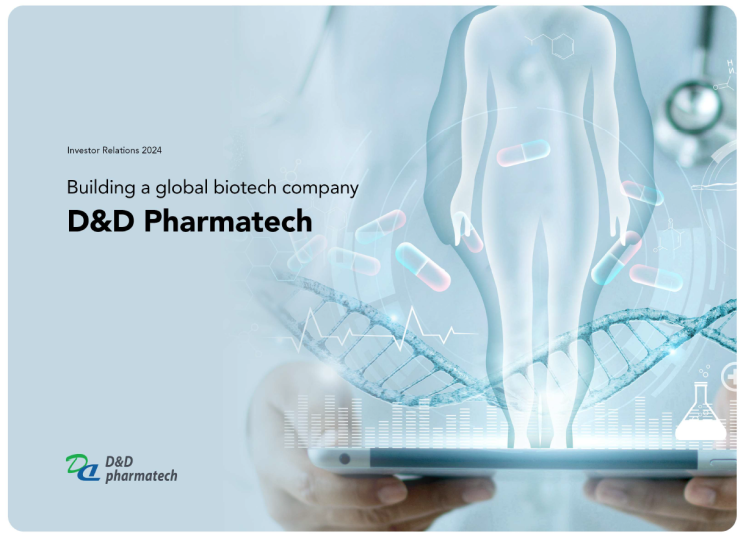 Investor Relations 2024

Building a global biotech company
D&D Pharmatech

D&D
pharmatech